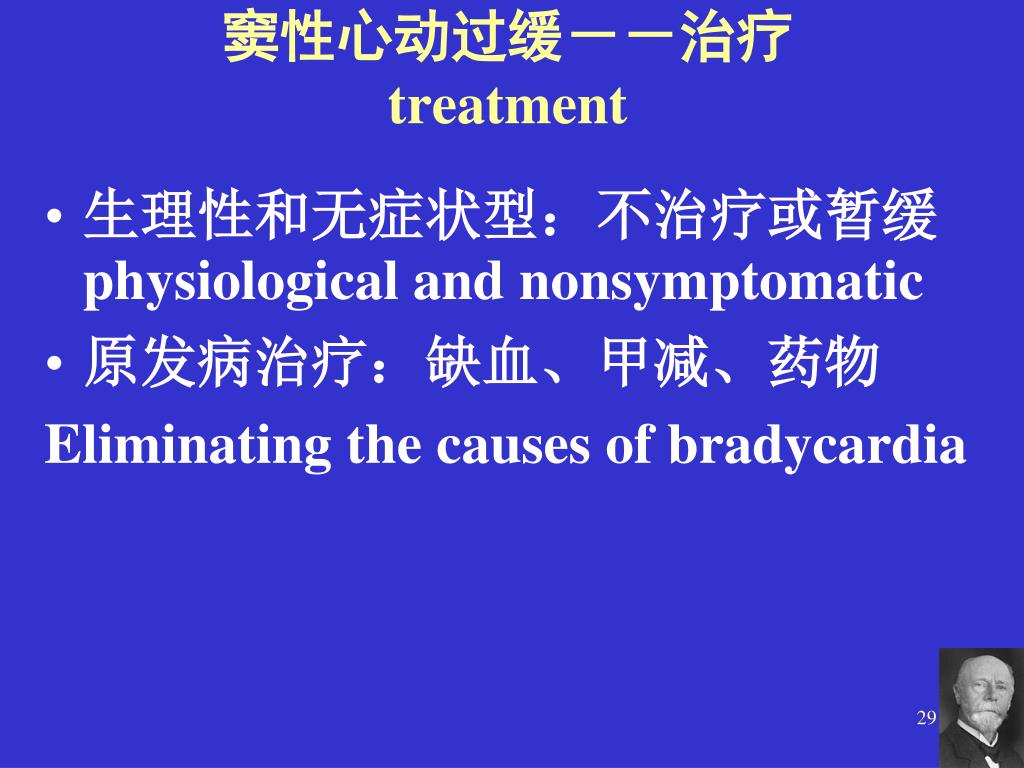 窦性心动过缓－－治疗
treatment

• 生理性和无症状型：不治疗或暂缓 physiological and nonsymptomatic

• 原发病治疗：缺血、甲减、药物

Eliminating the causes of bradycardia

29